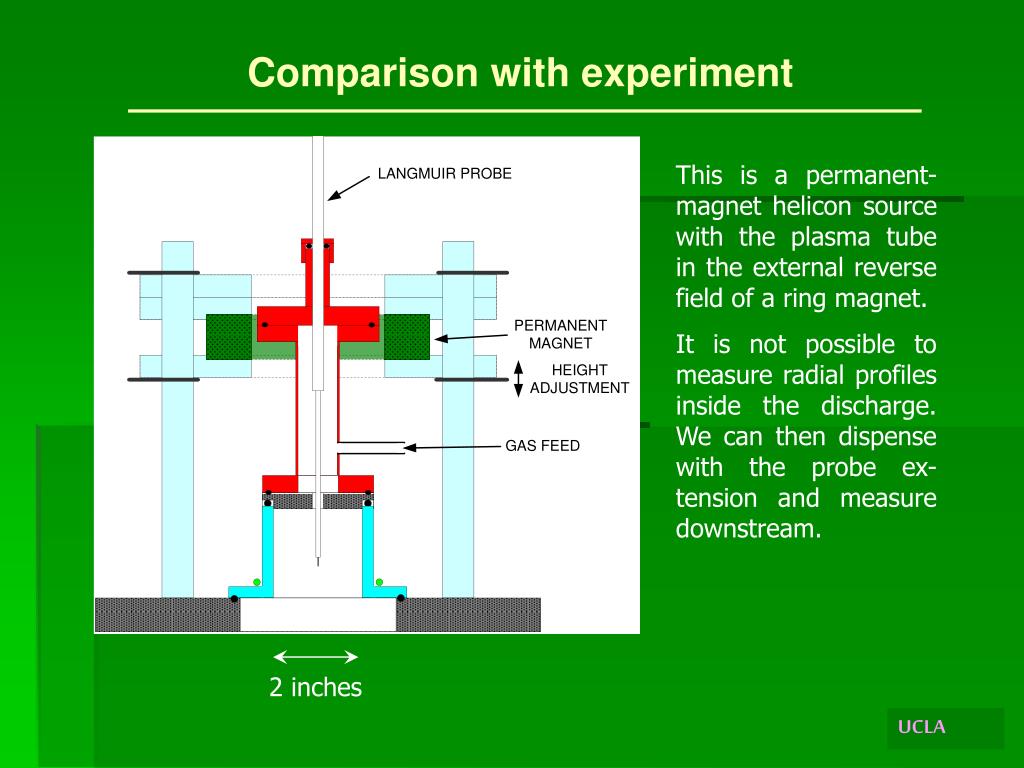 Comparison with experiment

LANGMUIR PROBE

PERMANENT MAGNET

HEIGHT ADJUSTMENT

GAS FEED

2 inches

This is a permanent-magnet helicon source with the plasma tube in the external reverse field of a ring magnet.

It is not possible to measure radial profiles inside the discharge. We can then dispense with the probe extension and measure downstream.

UCLA